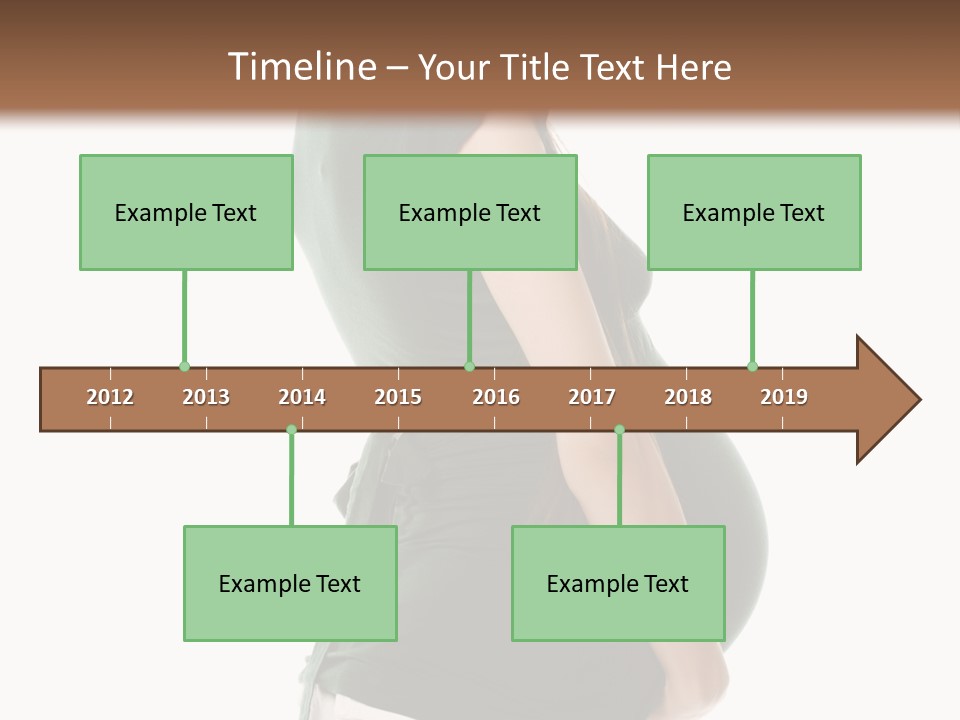 Timeline – Your Title Text Here

Example Text

Example Text

Example Text

2012 2013 2014 2015 2016 2017 2018 2019

Example Text

Example Text